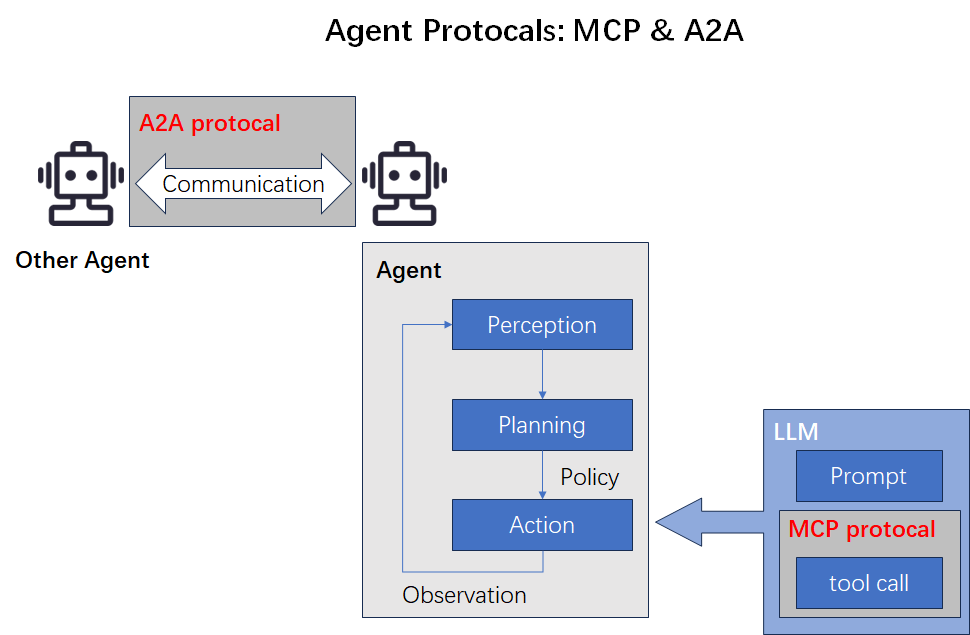 Agent Protocals: MCP & A2A

A2A protocal

Communication

Other Agent

Agent

Perception

Planning

Policy

Action

Observation

LLM

Prompt

MCP protocal

tool call